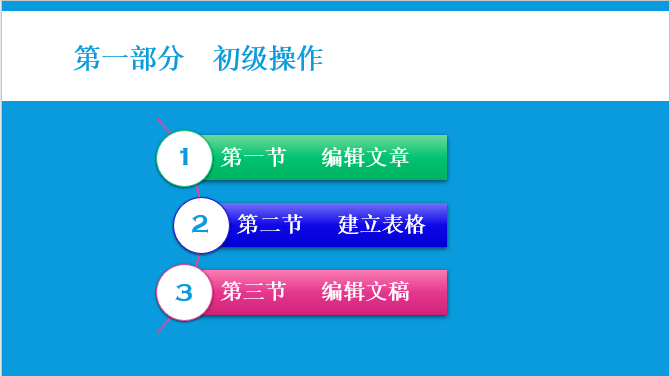 第一部分　初级操作

1 第一节　编辑文章

2 第二节　建立表格

3 第三节　编辑文稿